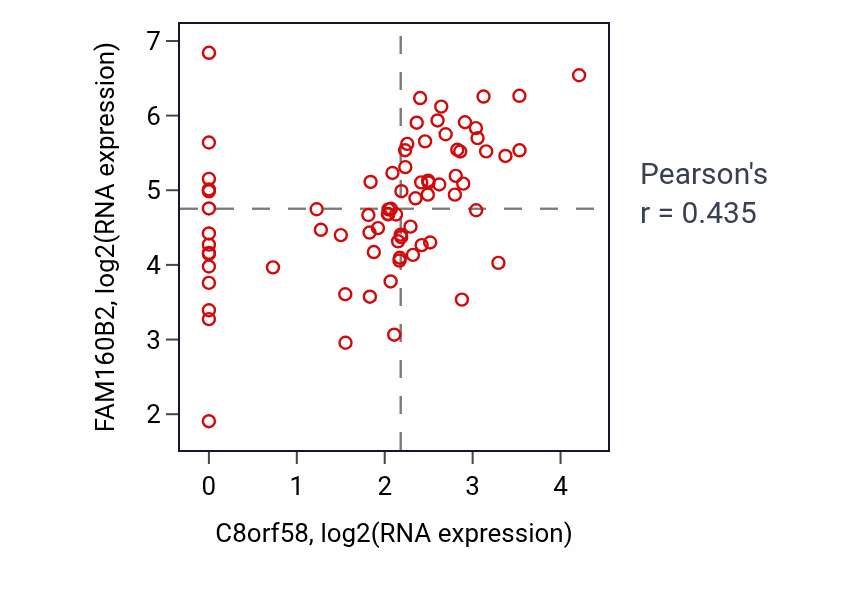 FAM160B2, log2(RNA expression)

7
6
5
4
3
2

0
1
2
3
4

C8orf58, log2(RNA expression)

Pearson's
r = 0.435